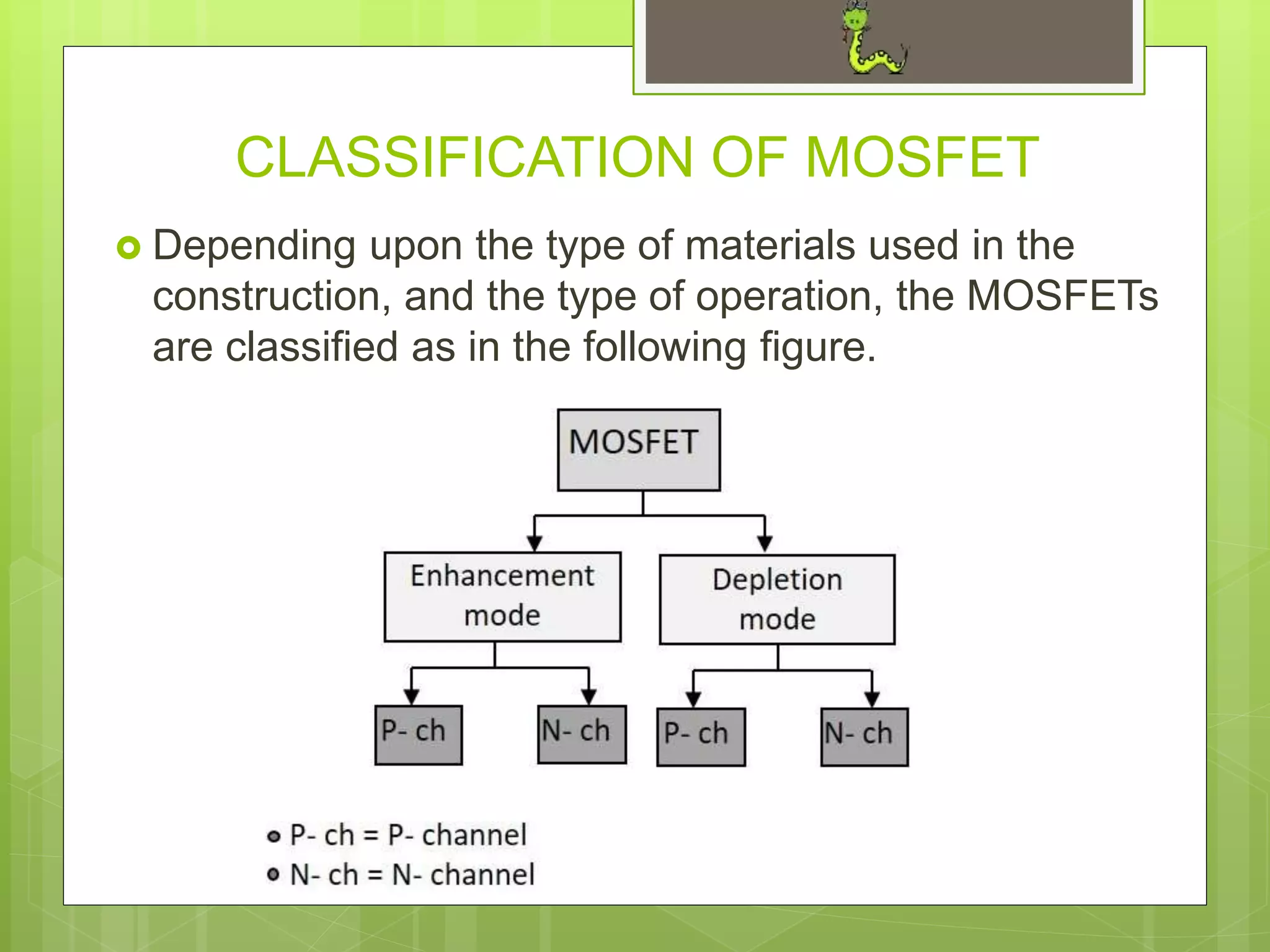 CLASSIFICATION OF MOSFET

Depending upon the type of materials used in the construction, and the type of operation, the MOSFETs are classified as in the following figure.

MOSFET

Enhancement mode

Depletion mode

P- ch

N- ch

P- ch

N- ch

P- ch = P- channel
N- ch = N- channel